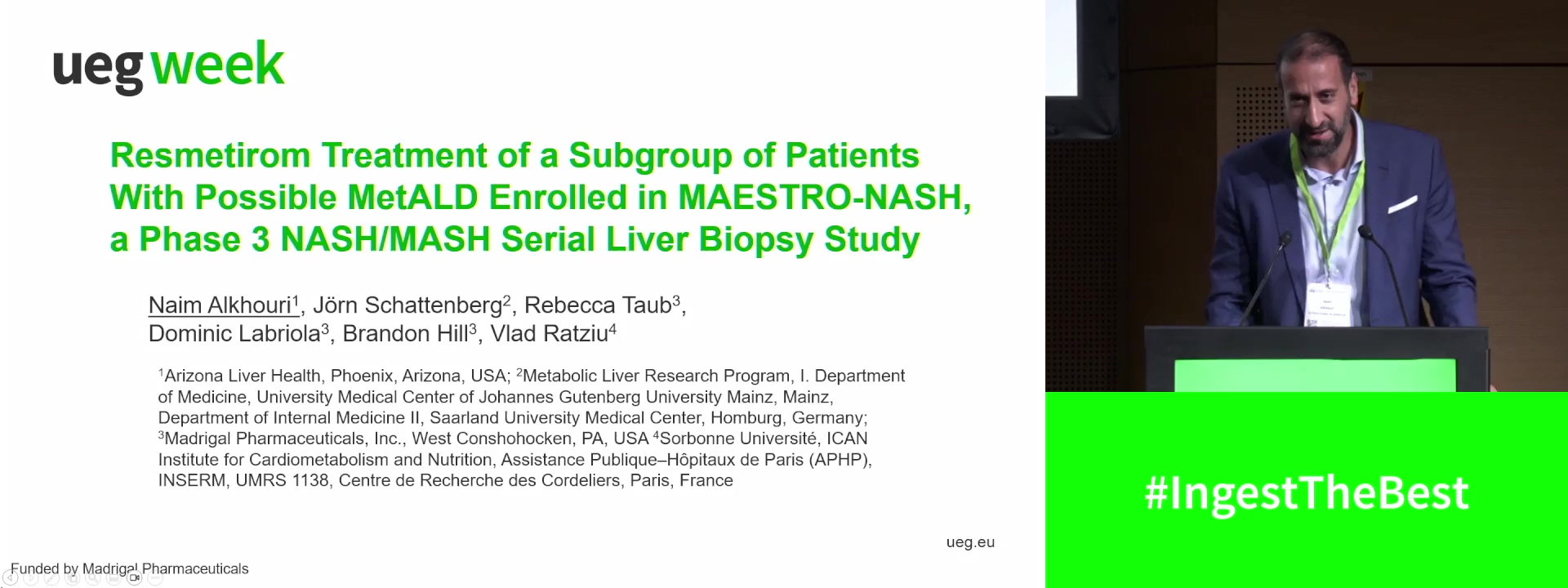 ueg week

Resmetirom Treatment of a Subgroup of Patients With Possible MetALD Enrolled in MAESTRO-NASH, a Phase 3 NASH/MASH Serial Liver Biopsy Study

Naim Alkhouri$^1$, Jörn Schattenberg$^2$, Rebecca Taub$^3$, Dominic Labriola$^3$, Brandon Hill$^3$, Vlad Ratziu$^4$

$^1$Arizona Liver Health, Phoenix, Arizona, USA; $^2$Metabolic Liver Research Program, I. Department of Medicine, University Medical Center of Johannes Gutenberg University Mainz, Mainz, Department of Internal Medicine II, Saarland University Medical Center, Homburg, Germany; $^3$Madrigal Pharmaceuticals, Inc., West Conshohocken, PA, USA $^4$Sorbonne Université, ICAN Institute for Cardiometabolism and Nutrition, Assistance Publique–Hôpitaux de Paris (APHP), INSERM, UMRS 1138, Centre de Recherche des Cordeliers, Paris, France

ueg.eu

Funded by Madrigal Pharmaceuticals

#IngestTheBest